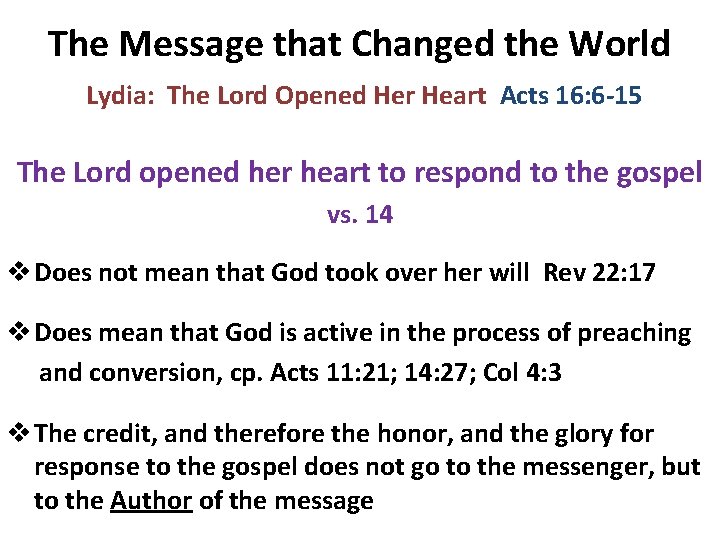 The Message that Changed the World

Lydia: The Lord Opened Her Heart Acts 16:6-15

The Lord opened her heart to respond to the gospel vs. 14

❖ Does not mean that God took over her will Rev 22:17

❖ Does mean that God is active in the process of preaching and conversion, cp. Acts 11:21; 14:27; Col 4:3

❖ The credit, and therefore the honor, and the glory for response to the gospel does not go to the messenger, but to the Author of the message